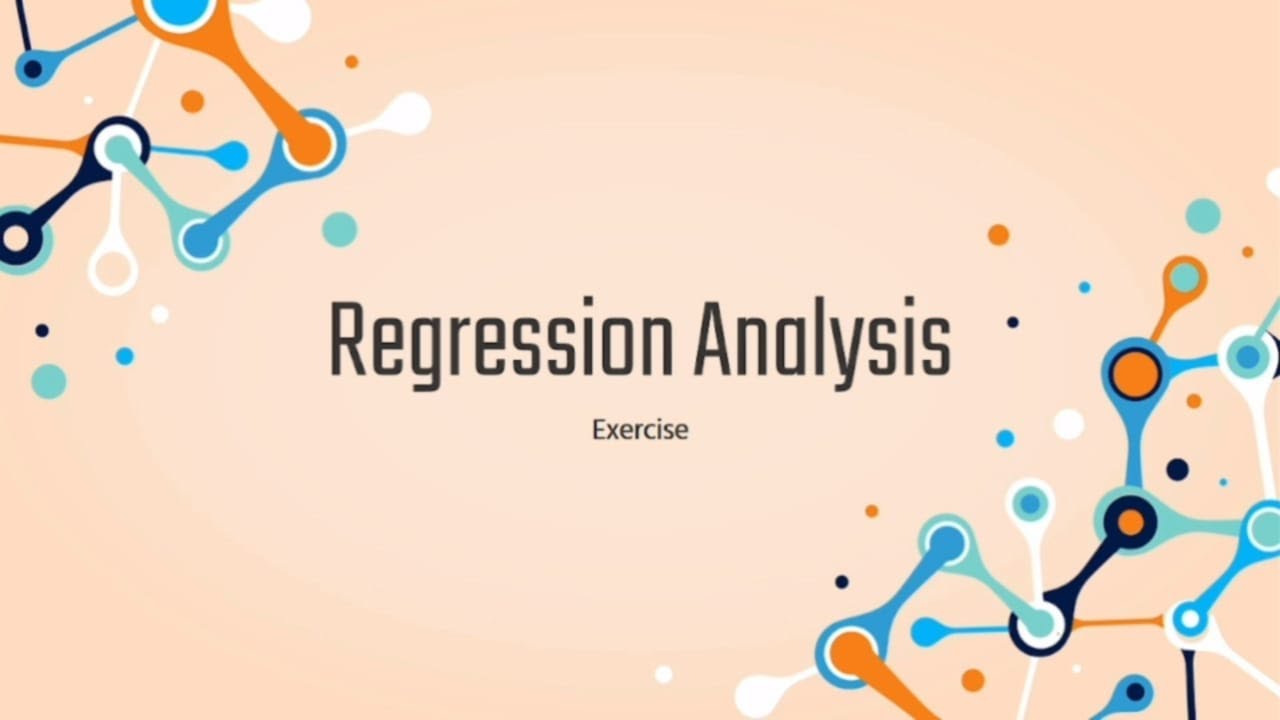 Regression Analysis

Exercise